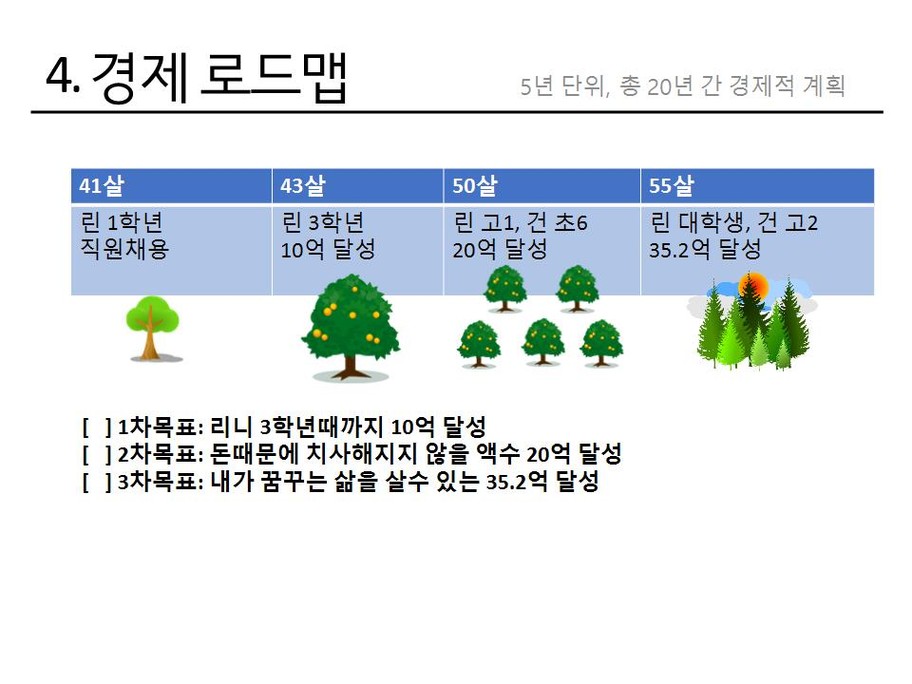 4. 경제 로드맵

5년 단위, 총 20년 간 경제적 계획

| 41살 | 43살 | 50살 | 55살 |
|---|---|---|---|
| 린 1학년 직원채용 | 린 3학년 10억 달성 | 린 고1, 건 초6 20억 달성 | 린 대학생, 건 고2 35.2억 달성 |

[ ] 1차목표: 리니 3학년때까지 10억 달성
[ ] 2차목표: 돈때문에 치사해지지 않을 액수 20억 달성
[ ] 3차목표: 내가 꿈꾸는 삶을 살수 있는 35.2억 달성